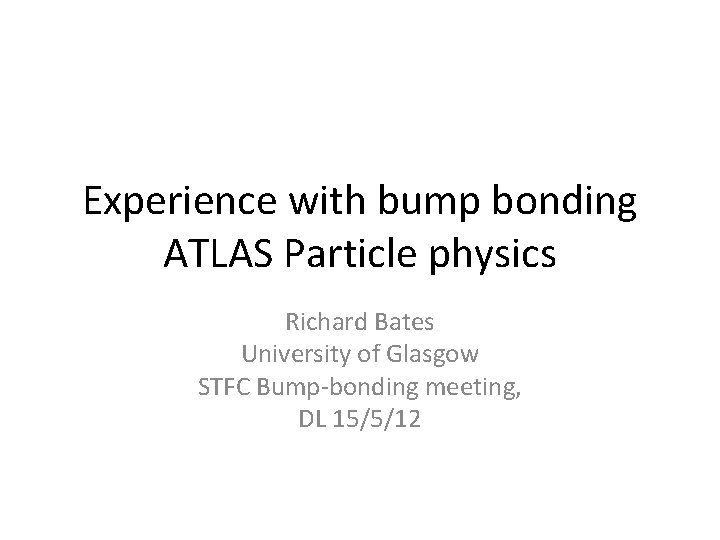 Experience with bump bonding
ATLAS Particle physics

Richard Bates
University of Glasgow
STFC Bump-bonding meeting,
DL 15/5/12